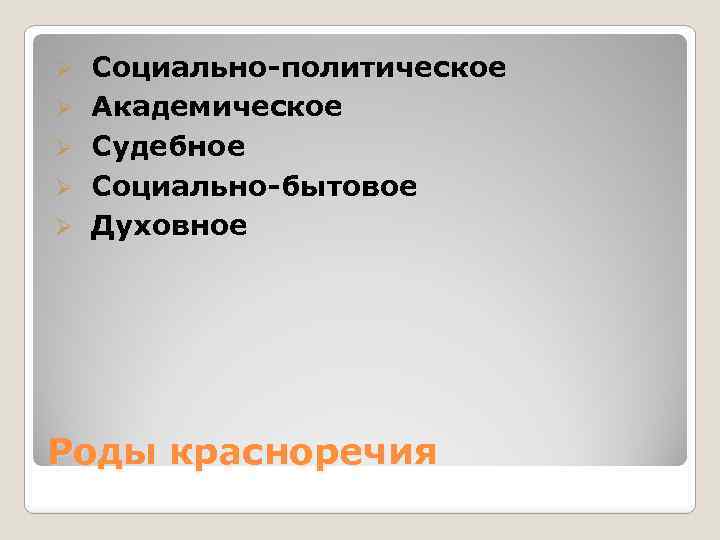 Социально-политическое
Академическое
Судебное
Социально-бытовое
Духовное

Роды красноречия